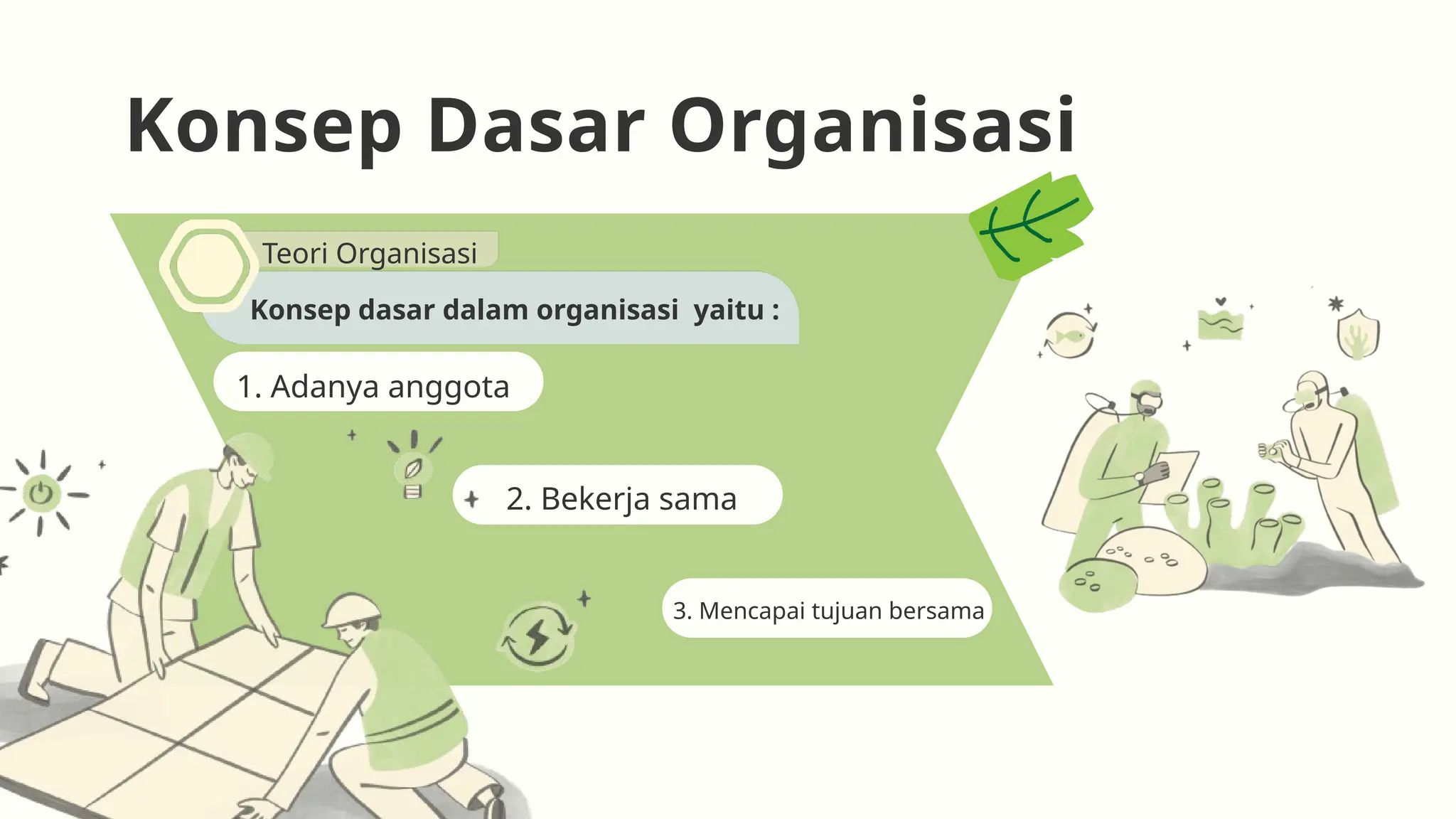 Konsep Dasar Organisasi

Teori Organisasi

Konsep dasar dalam organisasi yaitu :

1. Adanya anggota

2. Bekerja sama

3. Mencapai tujuan bersama